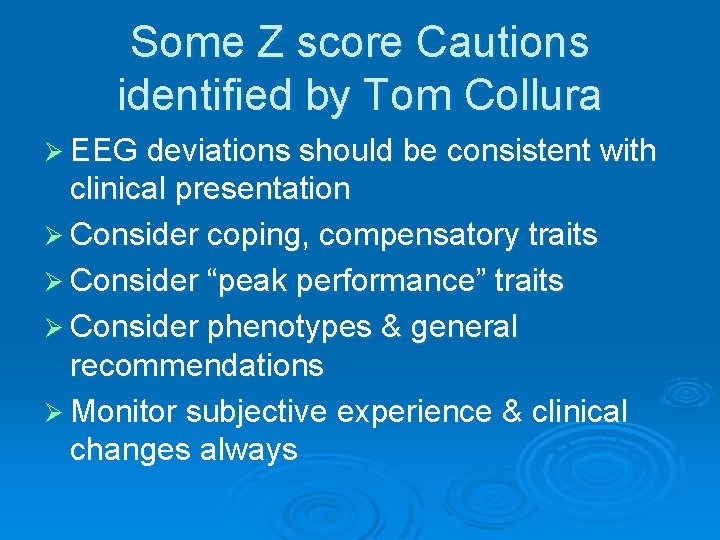 Some Z score Cautions identified by Tom Collura

➢ EEG deviations should be consistent with clinical presentation
➢ Consider coping, compensatory traits
➢ Consider “peak performance” traits
➢ Consider phenotypes & general recommendations
➢ Monitor subjective experience & clinical changes always